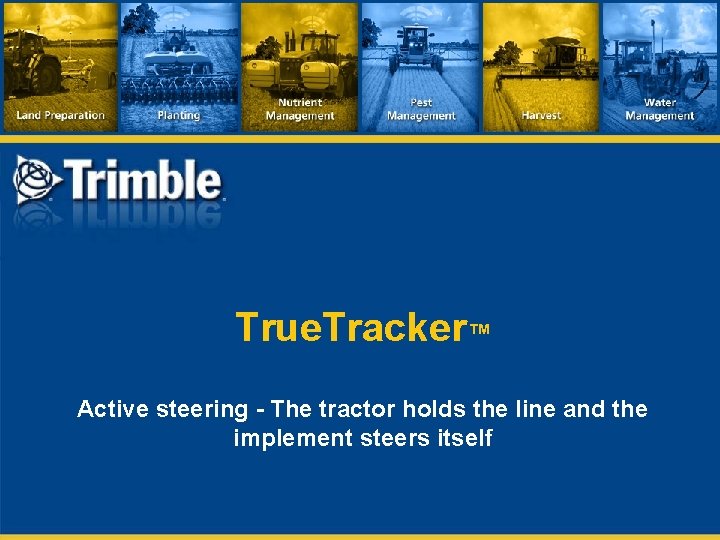 Land Preparation

Planting

Nutrient Management

Pest Management

Harvest

Water Management

Trimble

TrueTracker™

Active steering - The tractor holds the line and the implement steers itself